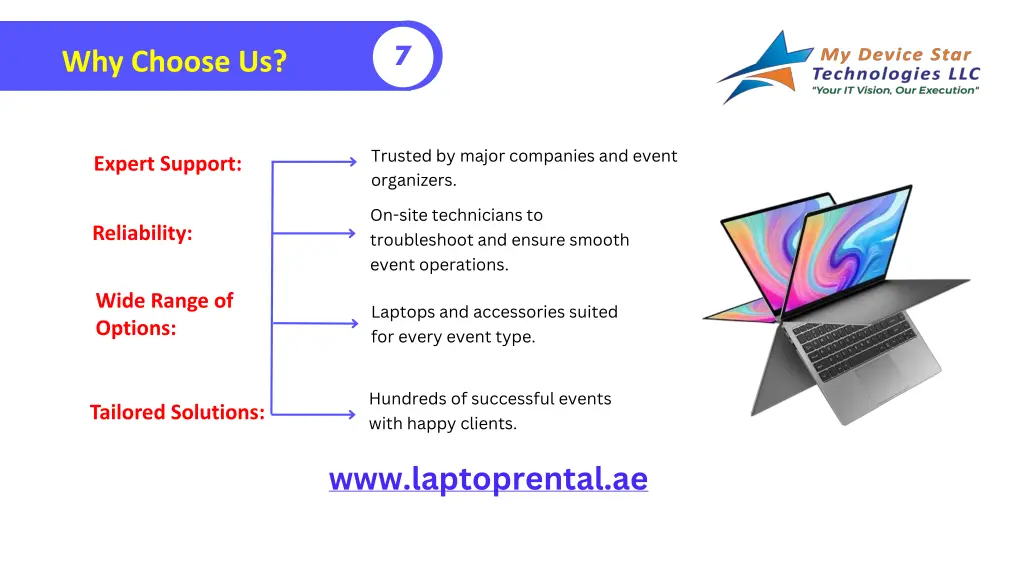 Why Choose Us?

7

My Device Star Technologies LLC
"Your IT Vision, Our Execution"

Expert Support:

Trusted by major companies and event organizers.

Reliability:

On-site technicians to troubleshoot and ensure smooth event operations.

Wide Range of Options:

Laptops and accessories suited for every event type.

Tailored Solutions:

Hundreds of successful events with happy clients.

www.laptoprental.ae